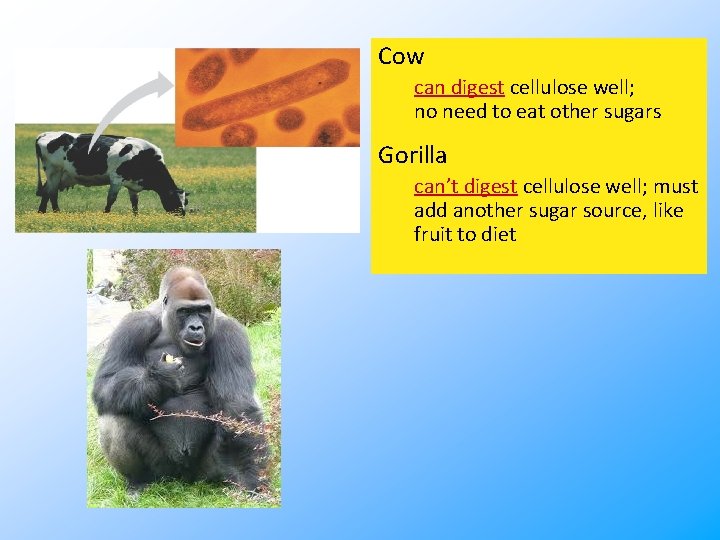 Cow

can digest cellulose well; no need to eat other sugars

Gorilla

can't digest cellulose well; must add another sugar source, like fruit to diet